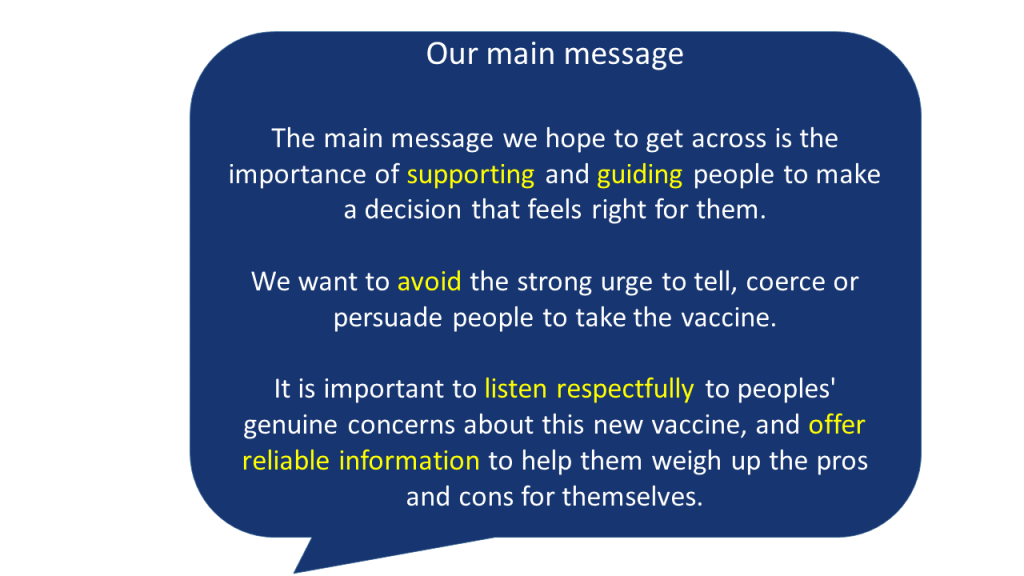 Our main message

The main message we hope to get across is the importance of supporting and guiding people to make a decision that feels right for them.

We want to avoid the strong urge to tell, coerce or persuade people to take the vaccine.

It is important to listen respectfully to peoples' genuine concerns about this new vaccine, and offer reliable information to help them weigh up the pros and cons for themselves.